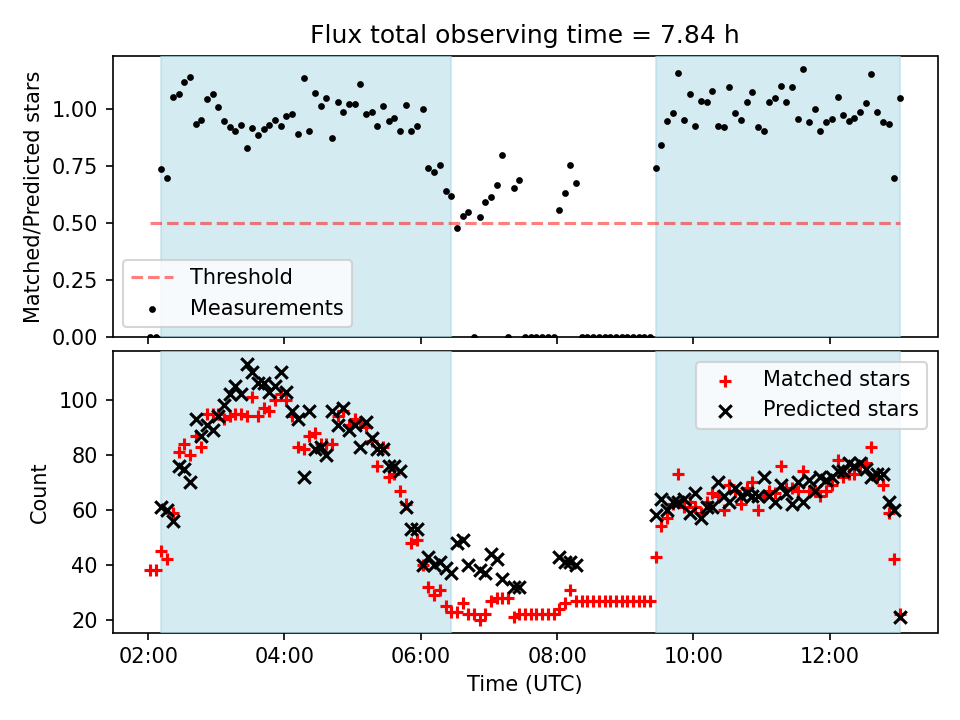 Flux total observing time = 7.84 h

Matched/Predicted stars

1.00
0.75
0.50
0.25
0.00

Threshold
Measurements

Count

100
80
60
40
20

Matched stars
Predicted stars

02:00
04:00
06:00
08:00
10:00
12:00

Time (UTC)